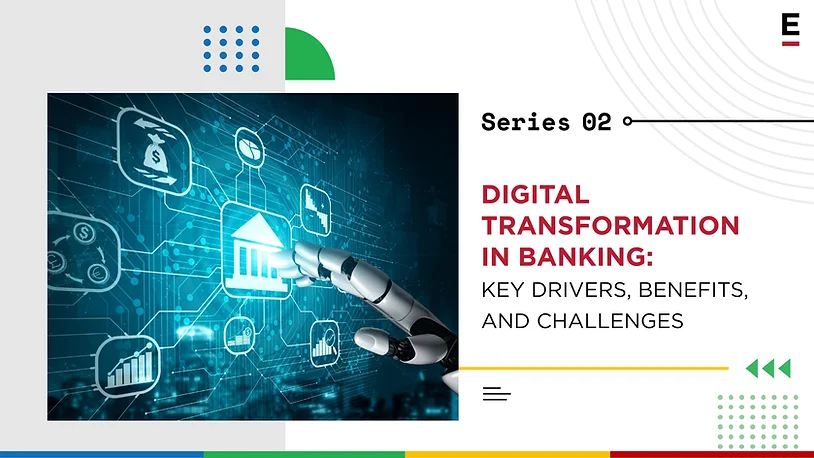 E

Series 02

DIGITAL TRANSFORMATION IN BANKING: KEY DRIVERS, BENEFITS, AND CHALLENGES